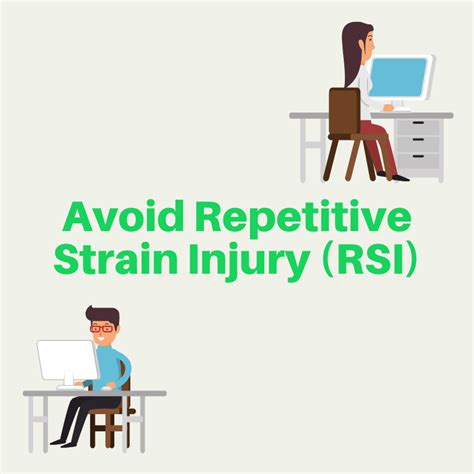 Avoid Repetitive Strain Injury (RSI)